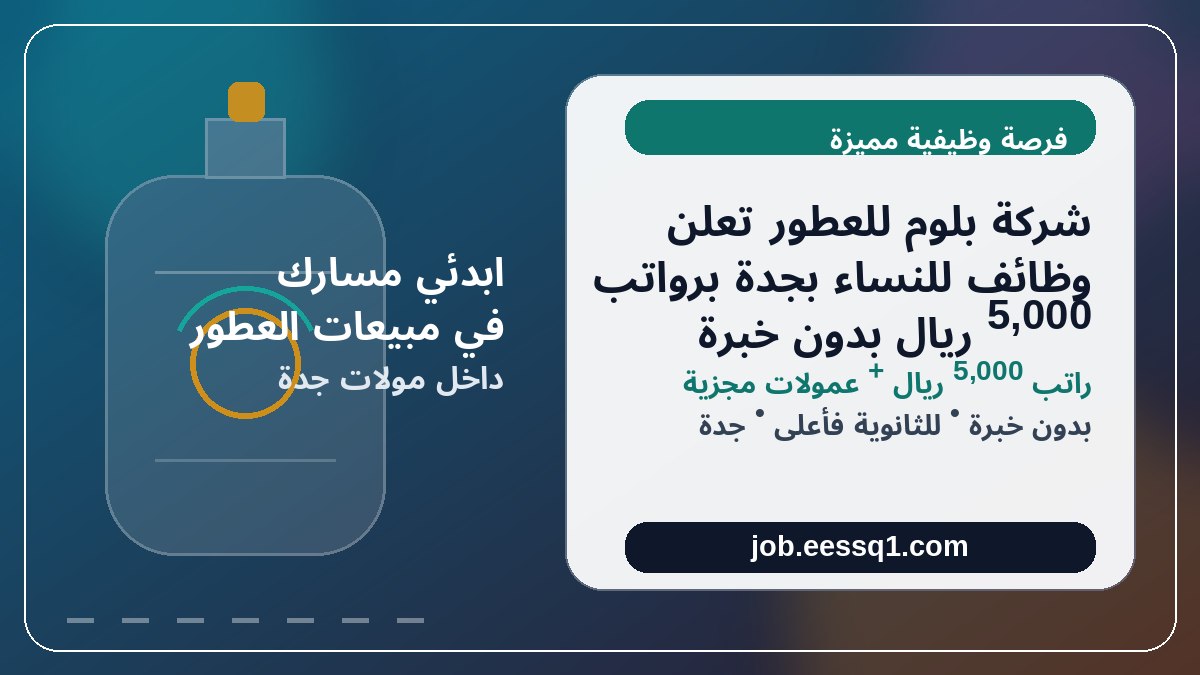 فرصة وظيفية مميزة

شركة بلوم للعطور تعلن وظائف للنساء بجدة برواتب 5,000 ريال بدون خبرة

راتب 5,000 ريال + عمولات مجزية

بدون خبرة • للثانوية فأعلى • جدة

job.eessq1.com

ابدئي مسارك في مبيعات العطور

داخل مولات جدة